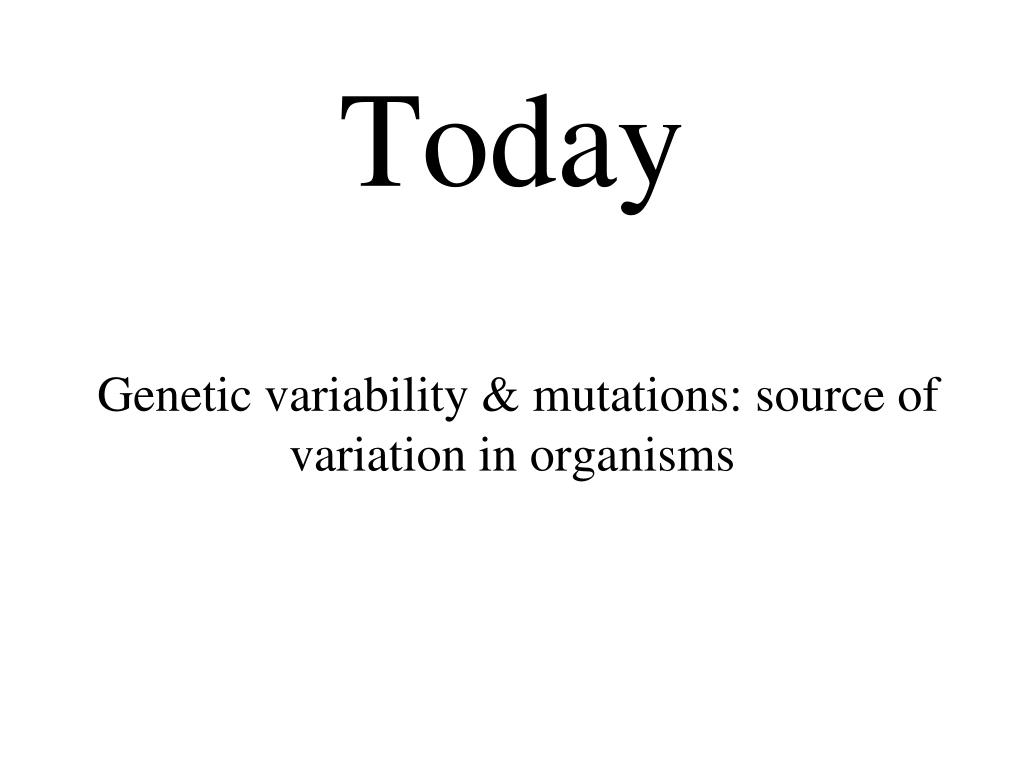 Today

Genetic variability & mutations: source of variation in organisms